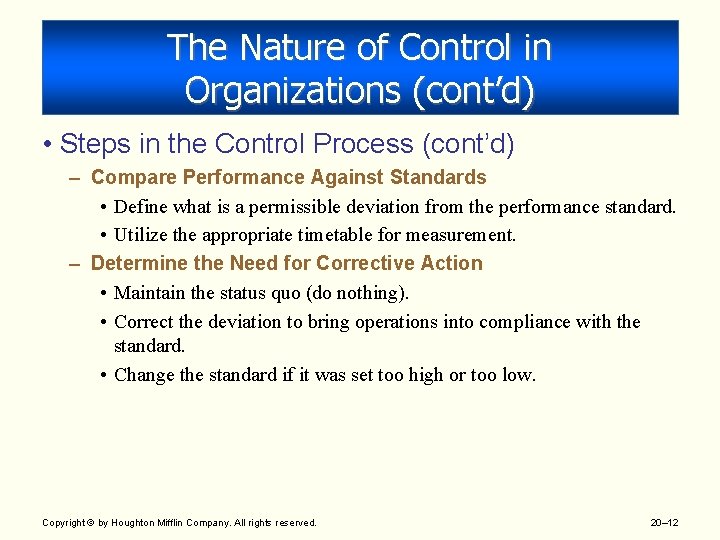 The Nature of Control in Organizations (cont'd)

• Steps in the Control Process (cont'd)

– Compare Performance Against Standards

• Define what is a permissible deviation from the performance standard.

• Utilize the appropriate timetable for measurement.

– Determine the Need for Corrective Action

• Maintain the status quo (do nothing).

• Correct the deviation to bring operations into compliance with the standard.

• Change the standard if it was set too high or too low.

Copyright © by Houghton Mifflin Company. All rights reserved.

20–12